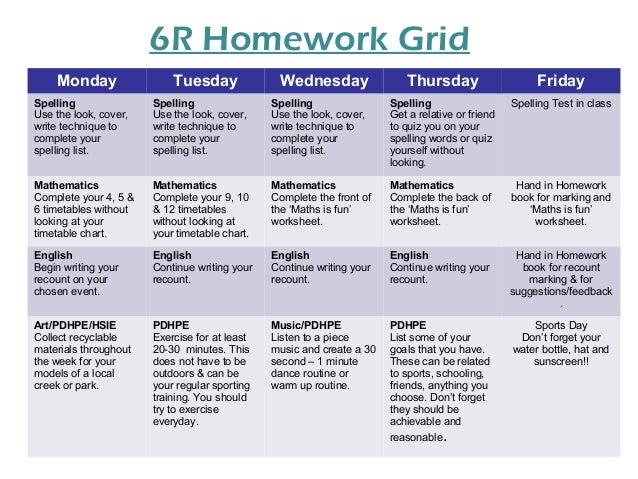 6R Homework Grid

| Monday | Tuesday | Wednesday | Thursday | Friday |
|---|---|---|---|---|
| **Spelling** Use the look, cover, write technique to complete your spelling list. | **Spelling** Use the look, cover, write technique to complete your spelling list. | **Spelling** Use the look, cover, write technique to complete your spelling list. | **Spelling** Get a relative or friend to quiz you on your spelling words or quiz yourself without looking. | Spelling Test in class |
| **Mathematics** Complete your 4, 5 & 6 timetables without looking at your timetable chart. | **Mathematics** Complete your 9, 10 & 12 timetables without looking at your timetable chart. | **Mathematics** Complete the front of the 'Maths is fun' worksheet. | **Mathematics** Complete the back of the 'Maths is fun' worksheet. | Hand in Homework book for marking and 'Maths is fun' worksheet. |
| **English** Begin writing your recount on your chosen event. | **English** Continue writing your recount. | **English** Continue writing your recount. | **English** Continue writing your recount. | Hand in Homework book for recount marking & for suggestions/feedback . |
| **Art/PDHPE/HSIE** Collect recyclable materials throughout the week for your models of a local creek or park. | **PDHPE** Exercise for at least 20-30 minutes. This does not have to be outdoors & can be your regular sporting training. You should try to exercise everyday. | **Music/PDHPE** Listen to a piece music and create a 30 second – 1 minute dance routine or warm up routine. | **PDHPE** List some of your goals that you have. These can be related to sports, schooling, friends, anything you choose. Don't forget they should be achievable and reasonable. | Sports Day Don't forget your water bottle, hat and sunscreen!! |